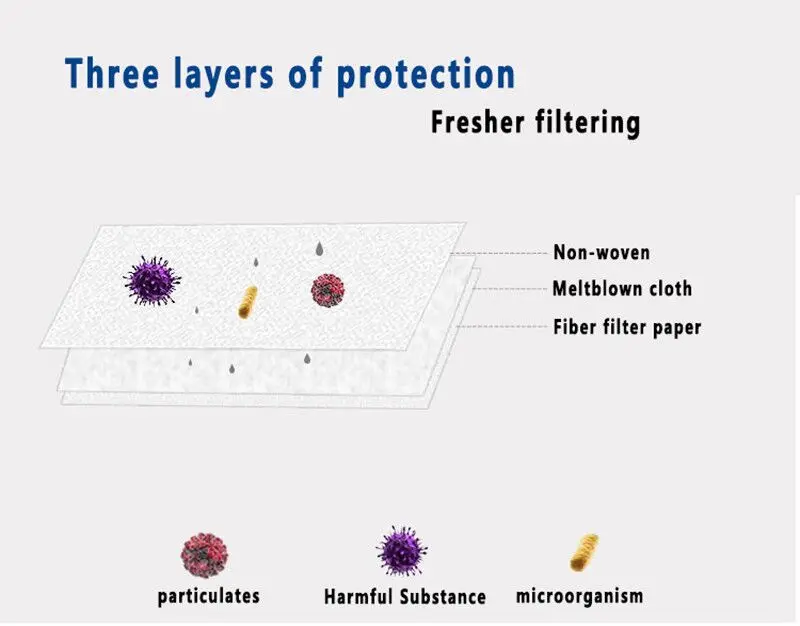 Three layers of protection

Fresher filtering

Non-woven
Meltblown cloth
Fiber filter paper

particulates
Harmful Substance
microorganism